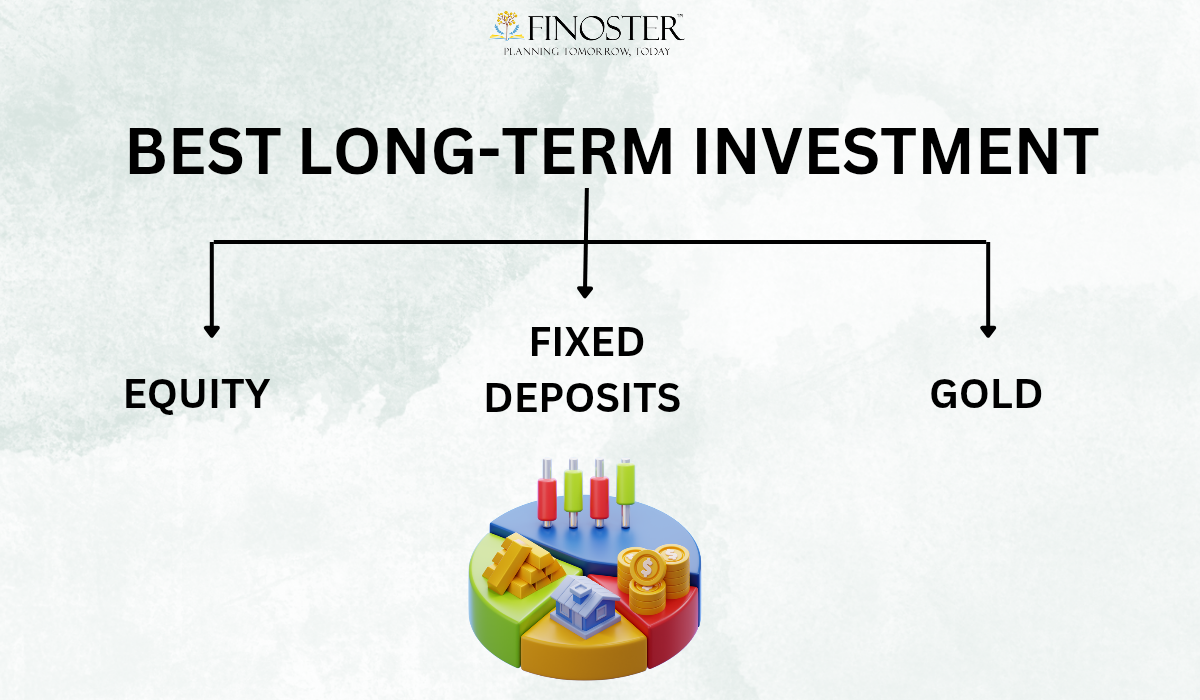 FINOSTER™
PLANNING TOMORROW, TODAY

BEST LONG-TERM INVESTMENT

EQUITY

FIXED DEPOSITS

GOLD